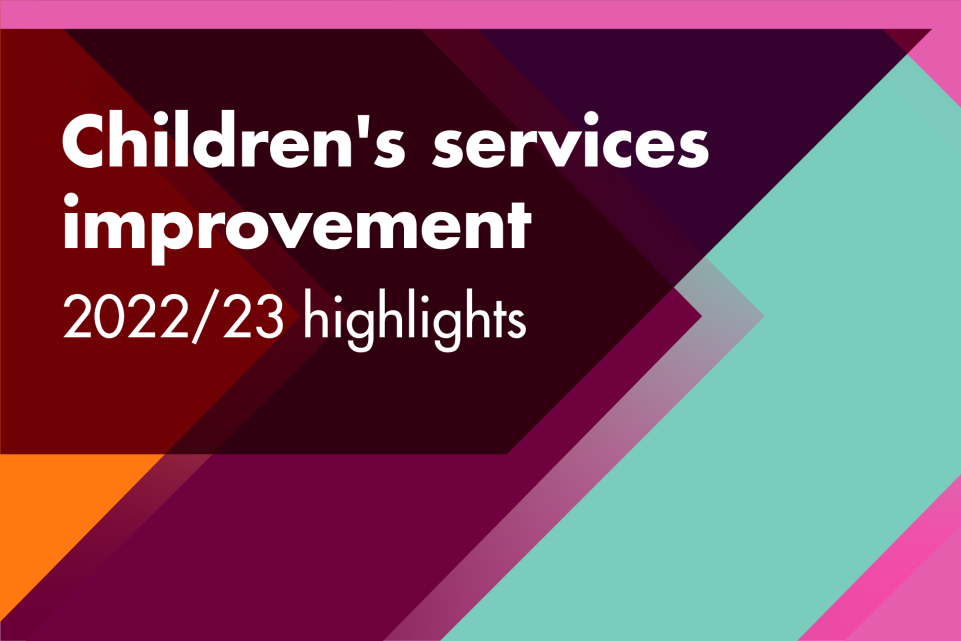 Children's services improvement

2022/23 highlights